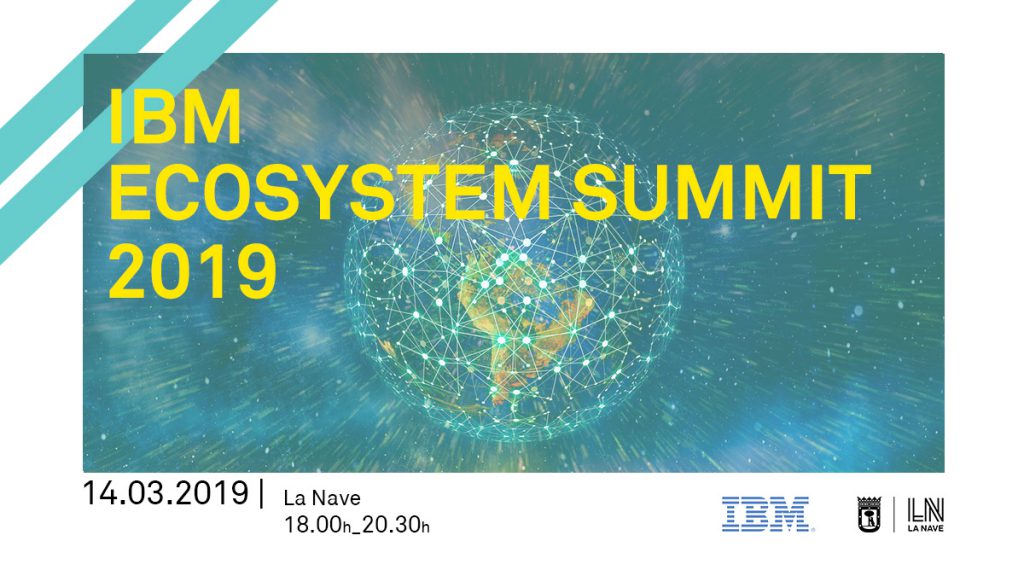 IBM
ECOSYSTEM SUMMIT
2019

14.03.2019 | La Nave
18.00h_20.30h

IBM

LN
LA NAVE